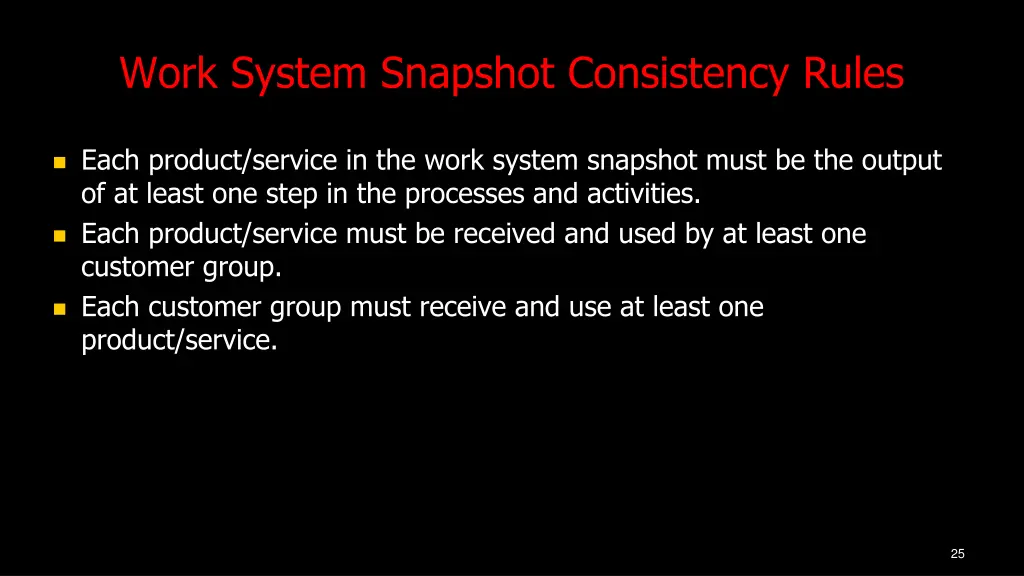 Work System Snapshot Consistency Rules

- Each product/service in the work system snapshot must be the output of at least one step in the processes and activities.
- Each product/service must be received and used by at least one customer group.
- Each customer group must receive and use at least one product/service.

25